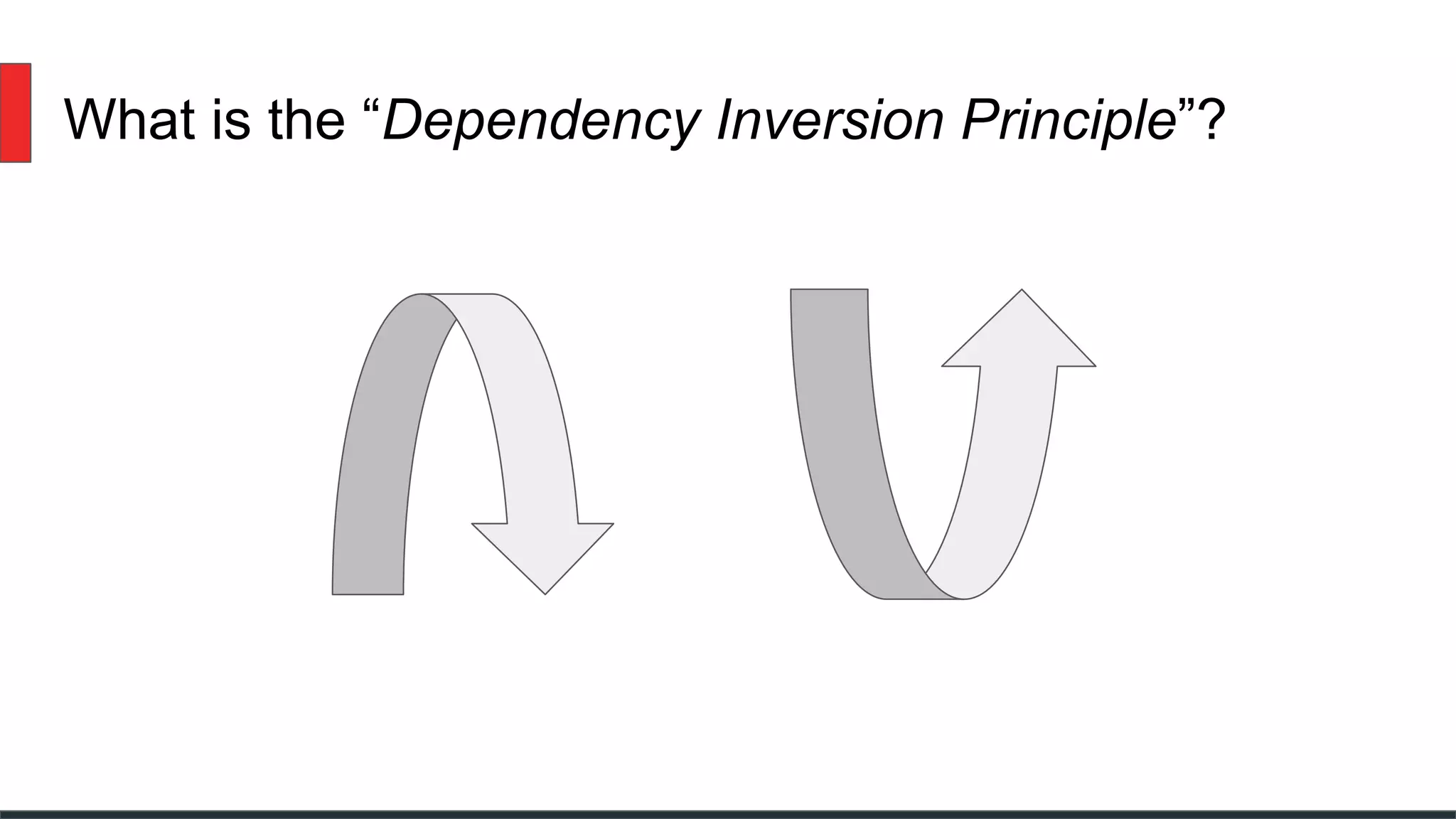 What is the “Dependency Inversion Principle”?